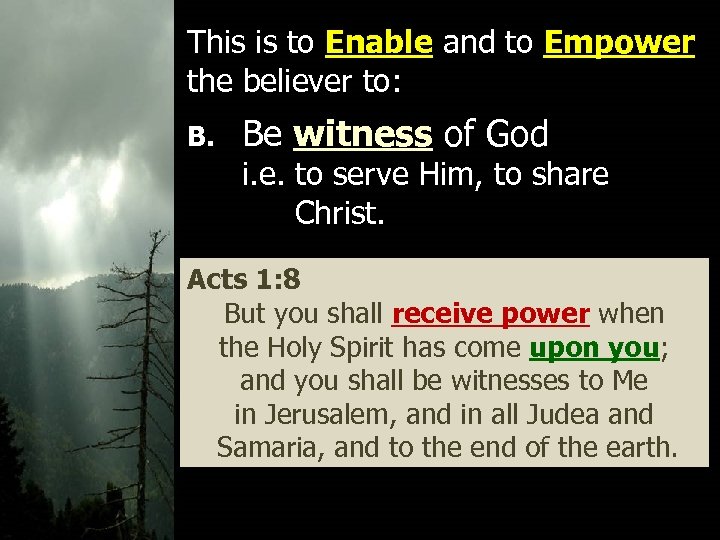 This is to Enable and to Empower the believer to:

B. Be witness of God
i.e. to serve Him, to share Christ.

Acts 1:8
But you shall receive power when the Holy Spirit has come upon you; and you shall be witnesses to Me in Jerusalem, and in all Judea and Samaria, and to the end of the earth.